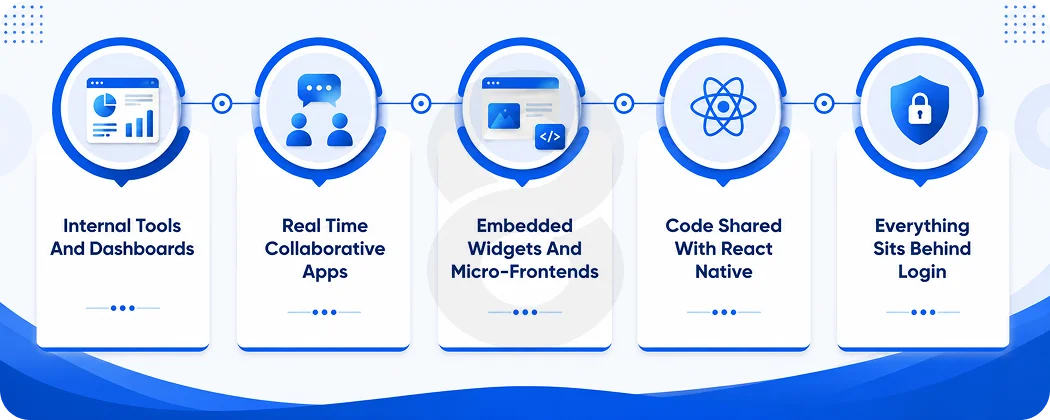 Internal Tools And Dashboards

Real Time Collaborative Apps

Embedded Widgets And Micro-Frontends

Code Shared With React Native

Everything Sits Behind Login